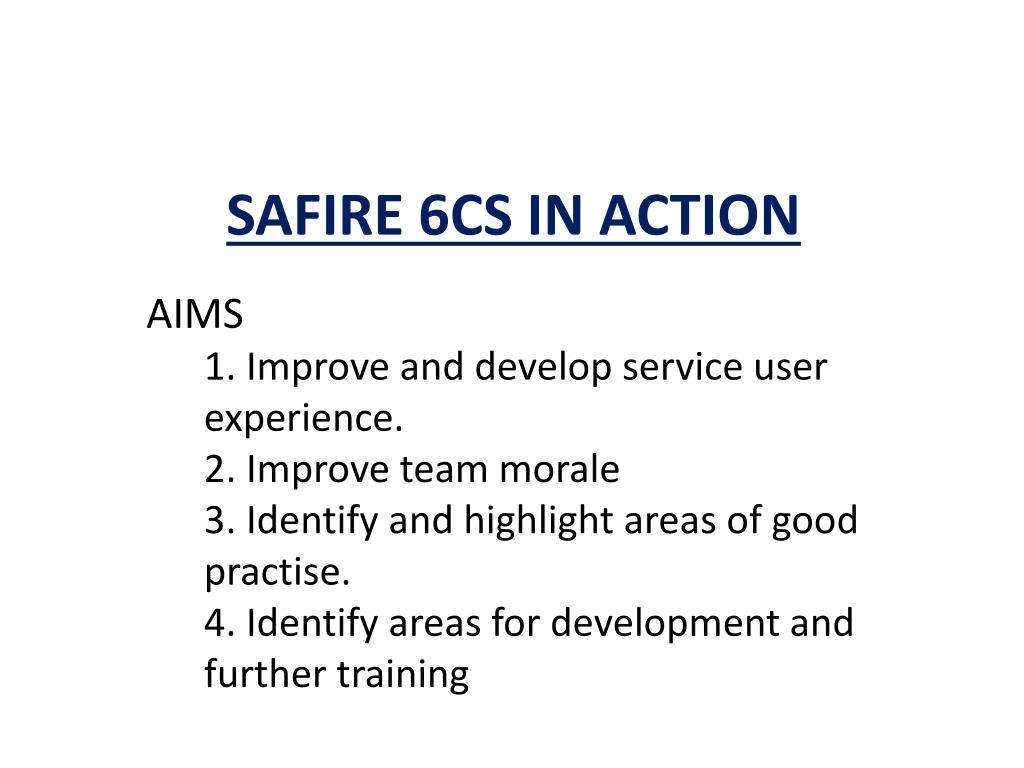 SAFIRE 6CS IN ACTION

AIMS

1. Improve and develop service user experience.
2. Improve team morale
3. Identify and highlight areas of good practise.
4. Identify areas for development and further training